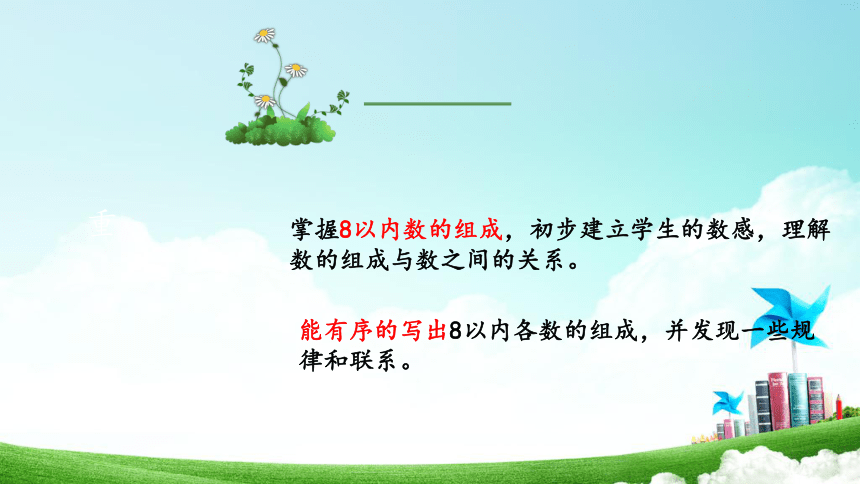 掌握8以内数的组成，初步建立学生的数感，理解数的组成与数之间的关系。

能有序的写出8以内各数的组成，并发现一些规律和联系。